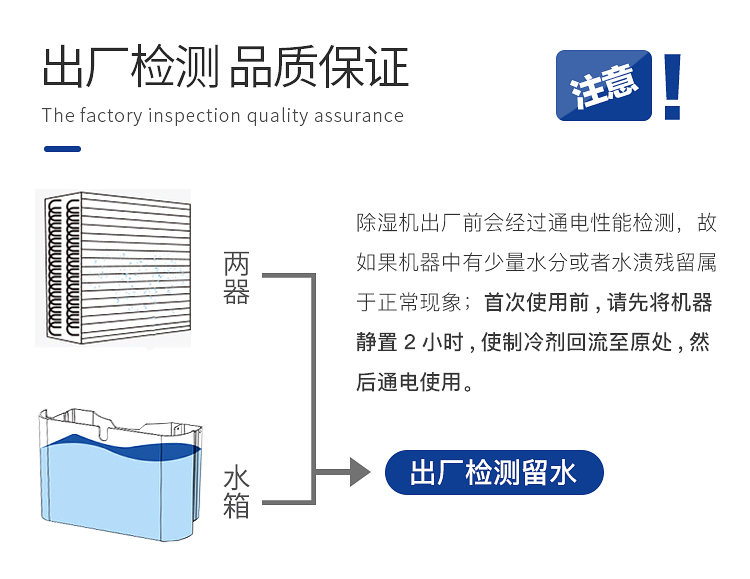 出厂检测 品质保证
The factory inspection quality assurance

注意 !

两器

水箱

除湿机出厂前会经过通电性能检测，故如果机器中有少量水分或者水渍残留属于正常现象；首次使用前，请先将机器静置 2 小时，使制冷剂回流至原处，然后通电使用。

出厂检测留水